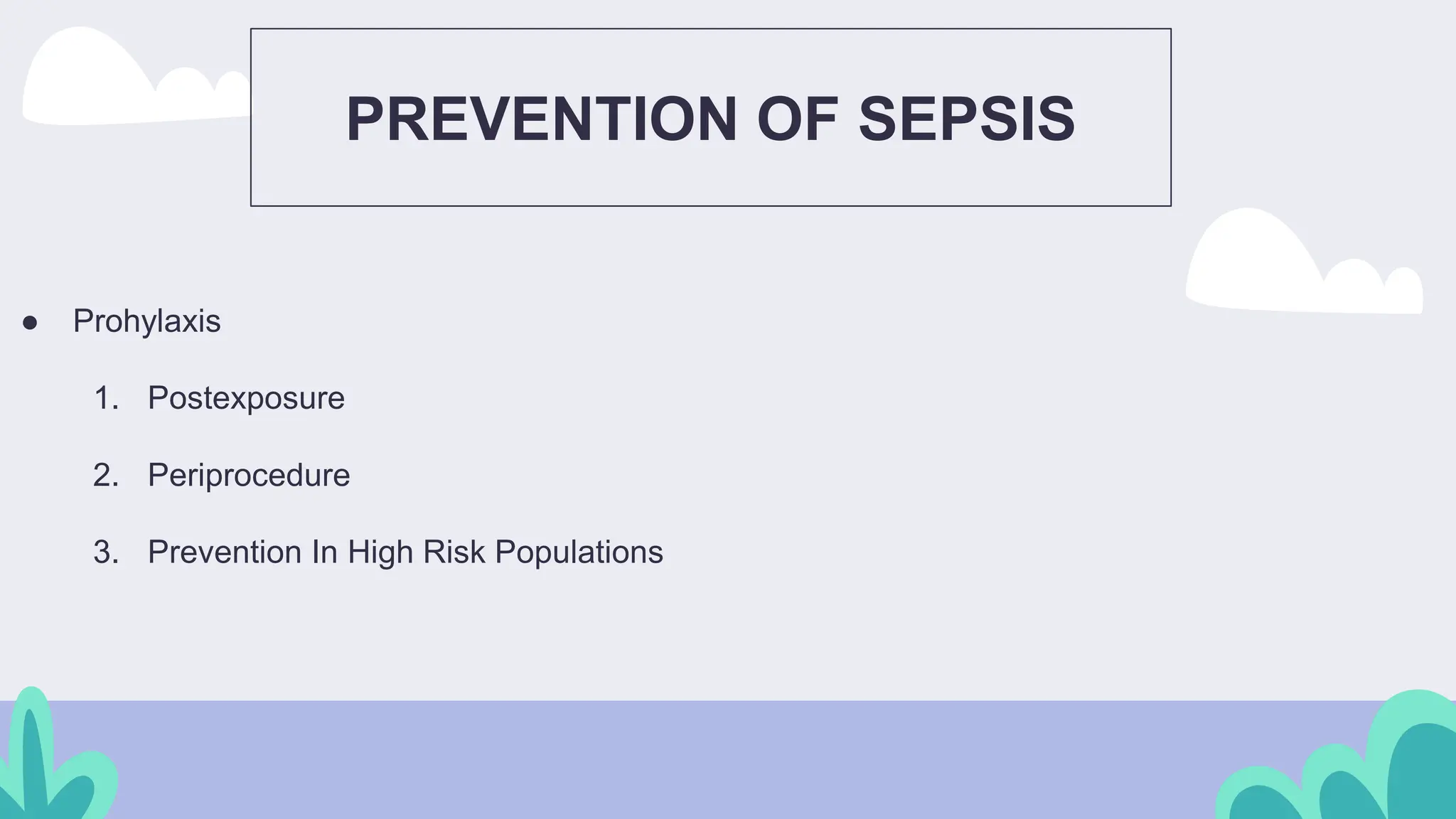 PREVENTION OF SEPSIS

● Prohylaxis

1. Postexposure
2. Periprocedure
3. Prevention In High Risk Populations